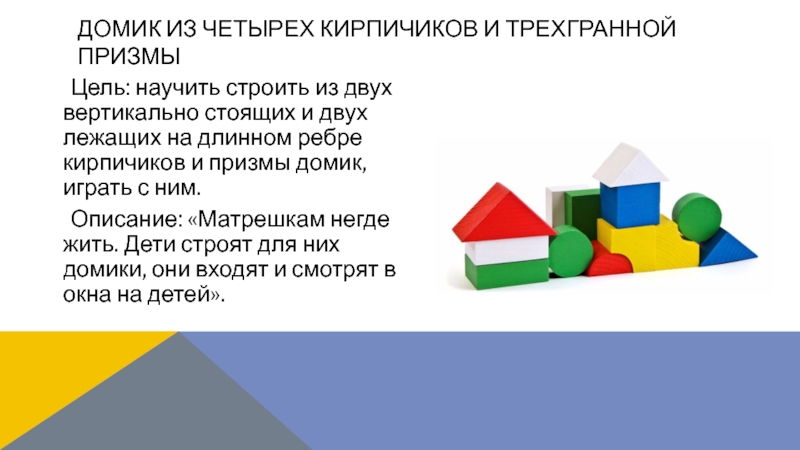 ДОМИК ИЗ ЧЕТЫРЕХ КИРПИЧИКОВ И ТРЕХГРАННОЙ ПРИЗМЫ

Цель: научить строить из двух вертикально стоящих и двух лежащих на длинном ребре кирпичиков и призмы домик, играть с ним.

Описание: «Матрешкам негде жить. Дети строят для них домики, они входят и смотрят в окна на детей».